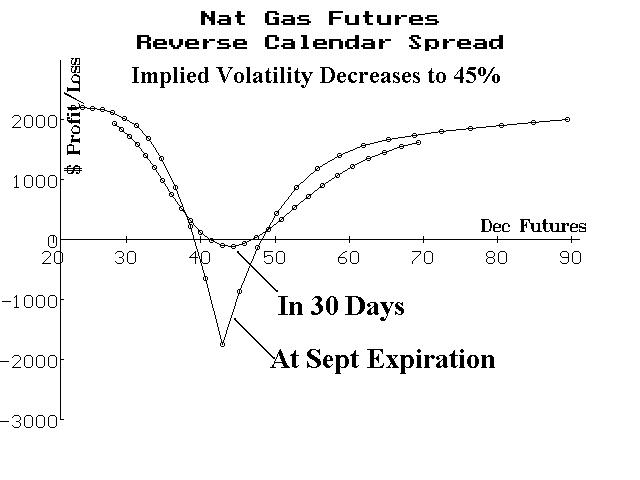 Nat Gas Futures
Reverse Calendar Spread

Implied Volatility Decreases to 45%

$ Profit/Loss

2000
1000
0
-1000
-2000
-3000

Dec Futures

20 30 40 50 60 70 80 90

In 30 Days

At Sept Expiration